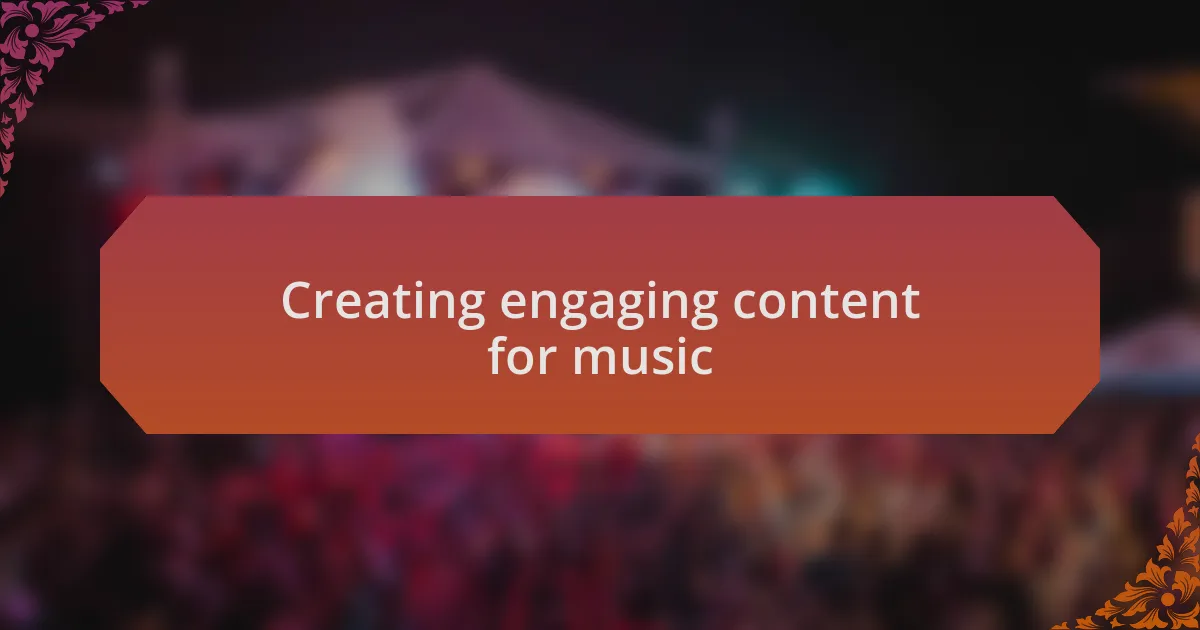 Creating engaging content for music